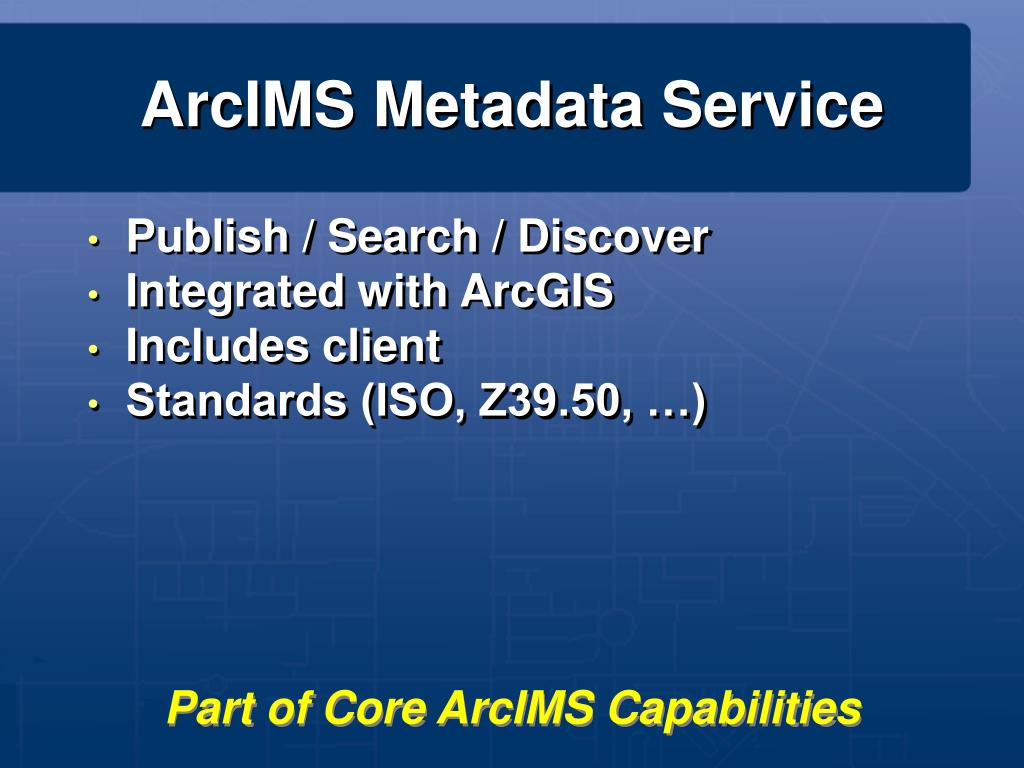 ArcIMS Metadata Service

• Publish / Search / Discover
• Integrated with ArcGIS
• Includes client
• Standards (ISO, Z39.50, …)

Part of Core ArcIMS Capabilities